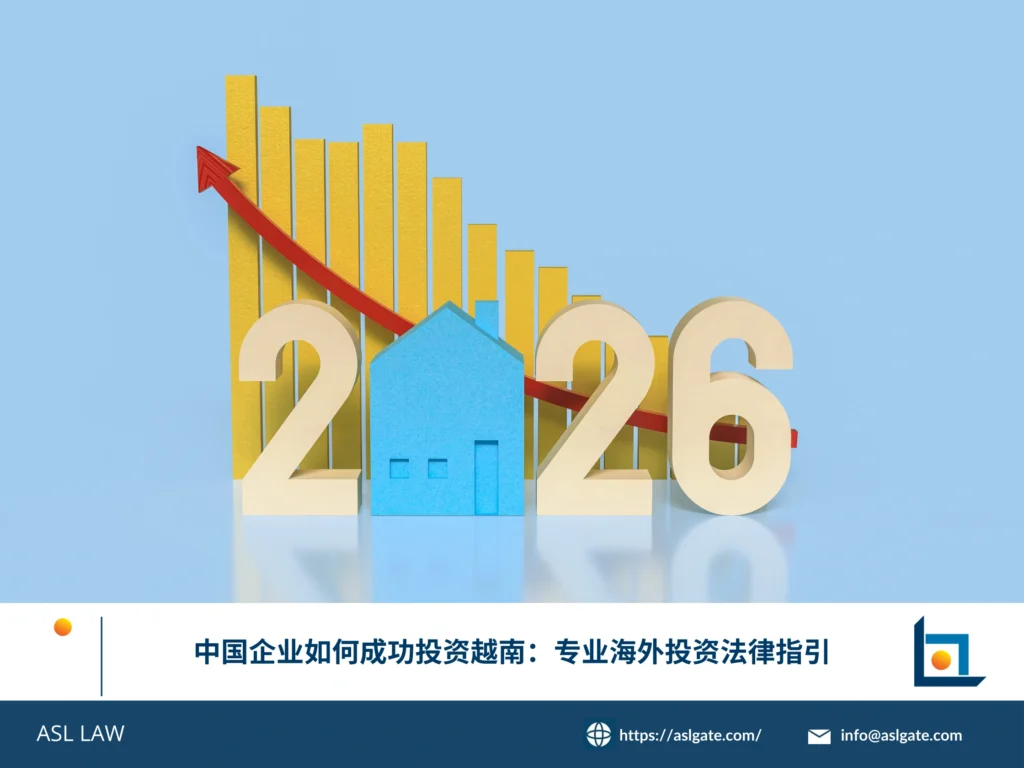 2 26

中国企业如何成功投资越南：专业海外投资法律指引

ASL LAW

https://aslgate.com/

info@aslgate.com